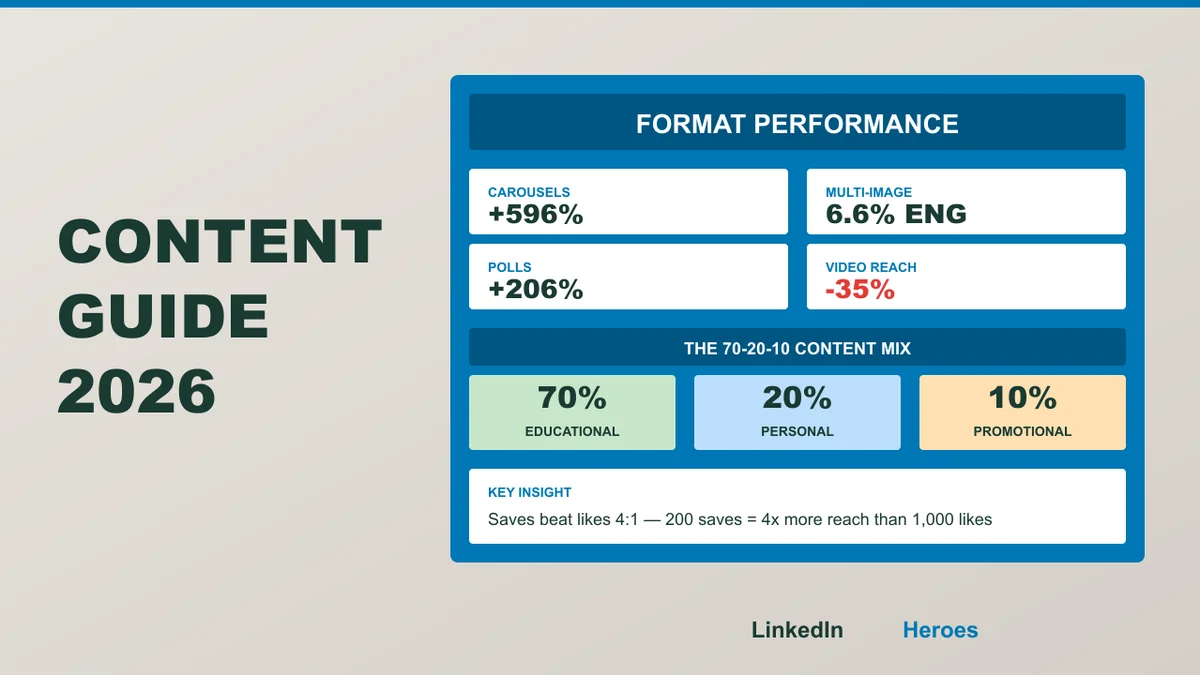 CONTENT GUIDE 2026

FORMAT PERFORMANCE

CAROUSELS
+596%

MULTI-IMAGE
6.6% ENG

POLLS
+206%

VIDEO REACH
-35%

THE 70-20-10 CONTENT MIX

70%
EDUCATIONAL

20%
PERSONAL

10%
PROMOTIONAL

KEY INSIGHT
Saves beat likes 4:1 — 200 saves = 4x more reach than 1,000 likes

LinkedIn Heroes